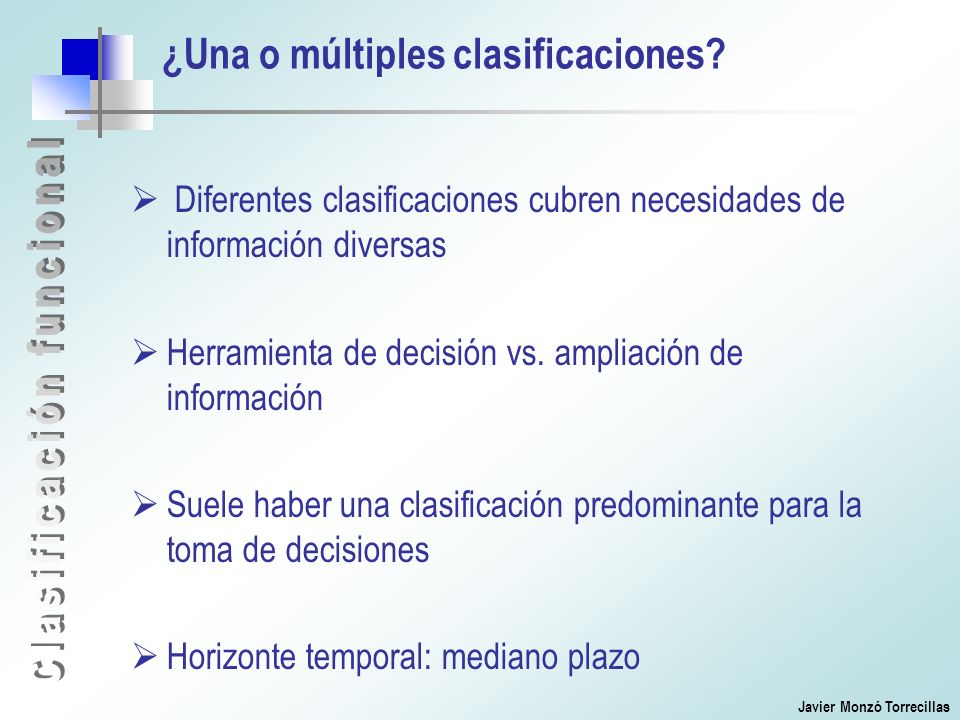 Clasificación funcional

¿Una o múltiples clasificaciones?

➢ Diferentes clasificaciones cubren necesidades de información diversas

➢ Herramienta de decisión vs. ampliación de información

➢ Suele haber una clasificación predominante para la toma de decisiones

➢ Horizonte temporal: mediano plazo

Javier Monzó Torrecillas